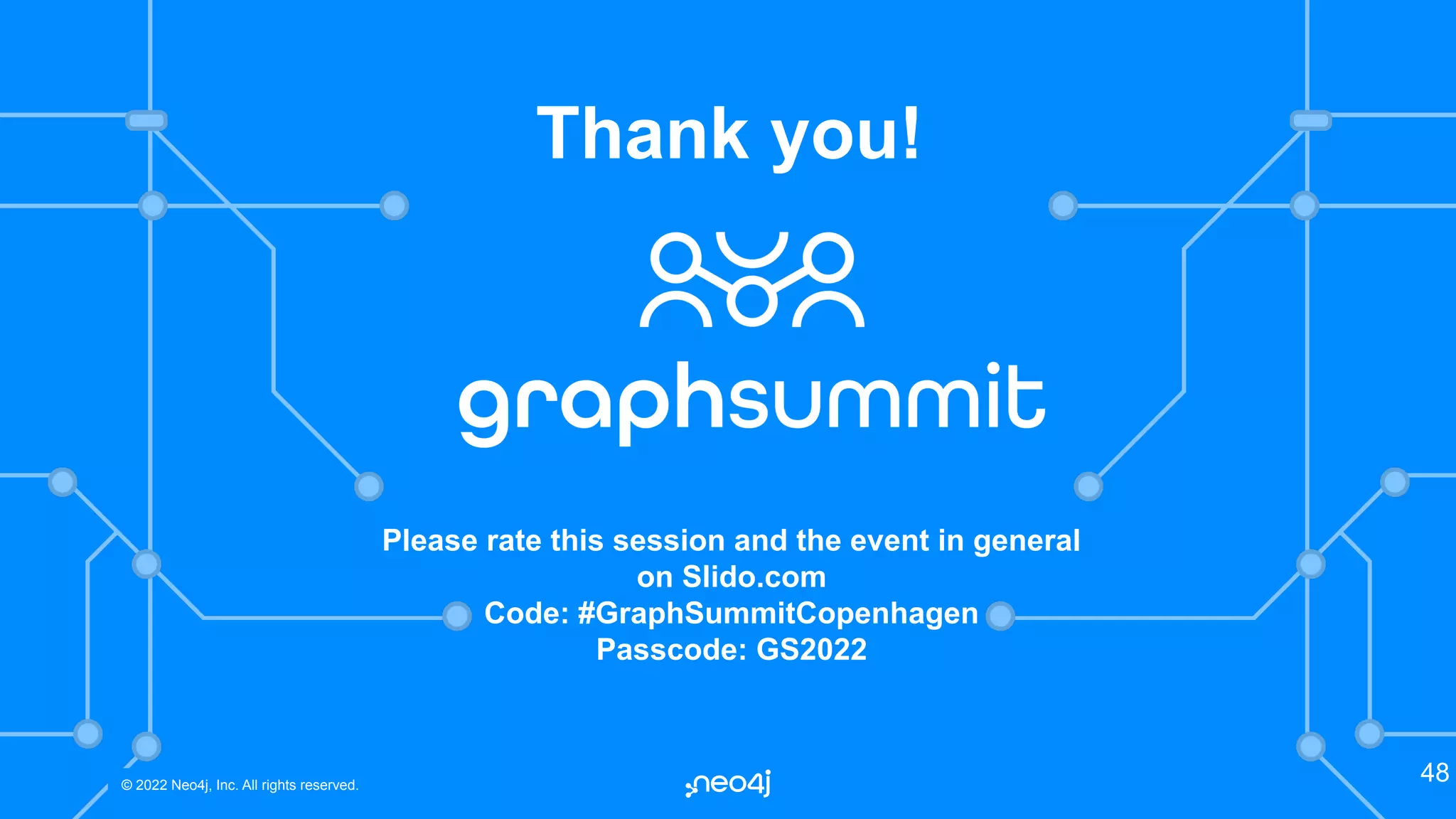 Thank you!

graphsummit

Please rate this session and the event in general on Slido.com
Code: #GraphSummitCopenhagen
Passcode: GS2022

© 2022 Neo4j, Inc. All rights reserved.

neo4j

48